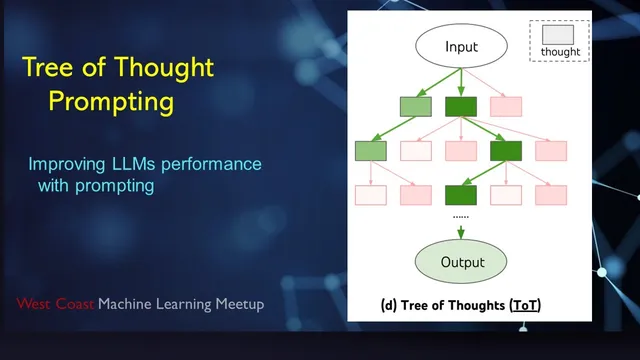 Tree of Thought Prompting

Improving LLMs performance with prompting

West Coast Machine Learning Meetup

Input

thought

......

Output

(d) Tree of Thoughts (ToT)